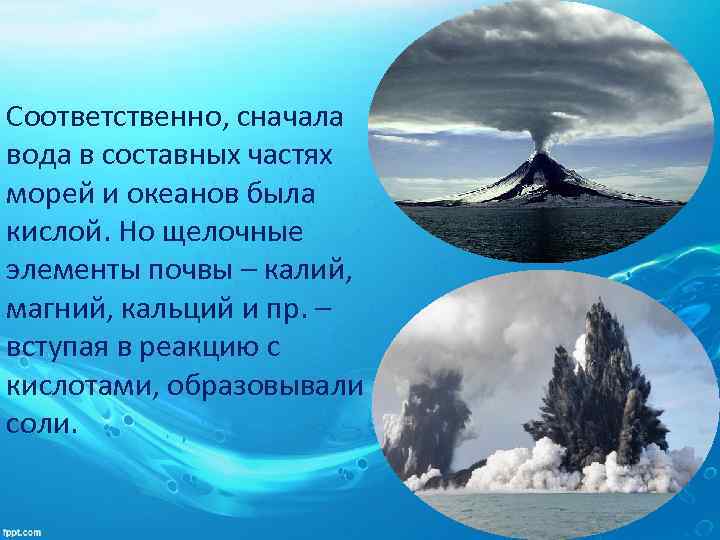 Соответственно, сначала вода в составных частях морей и океанов была кислой. Но щелочные элементы почвы – калий, магний, кальций и пр. – вступая в реакцию с кислотами, образовывали соли.

fppt.com